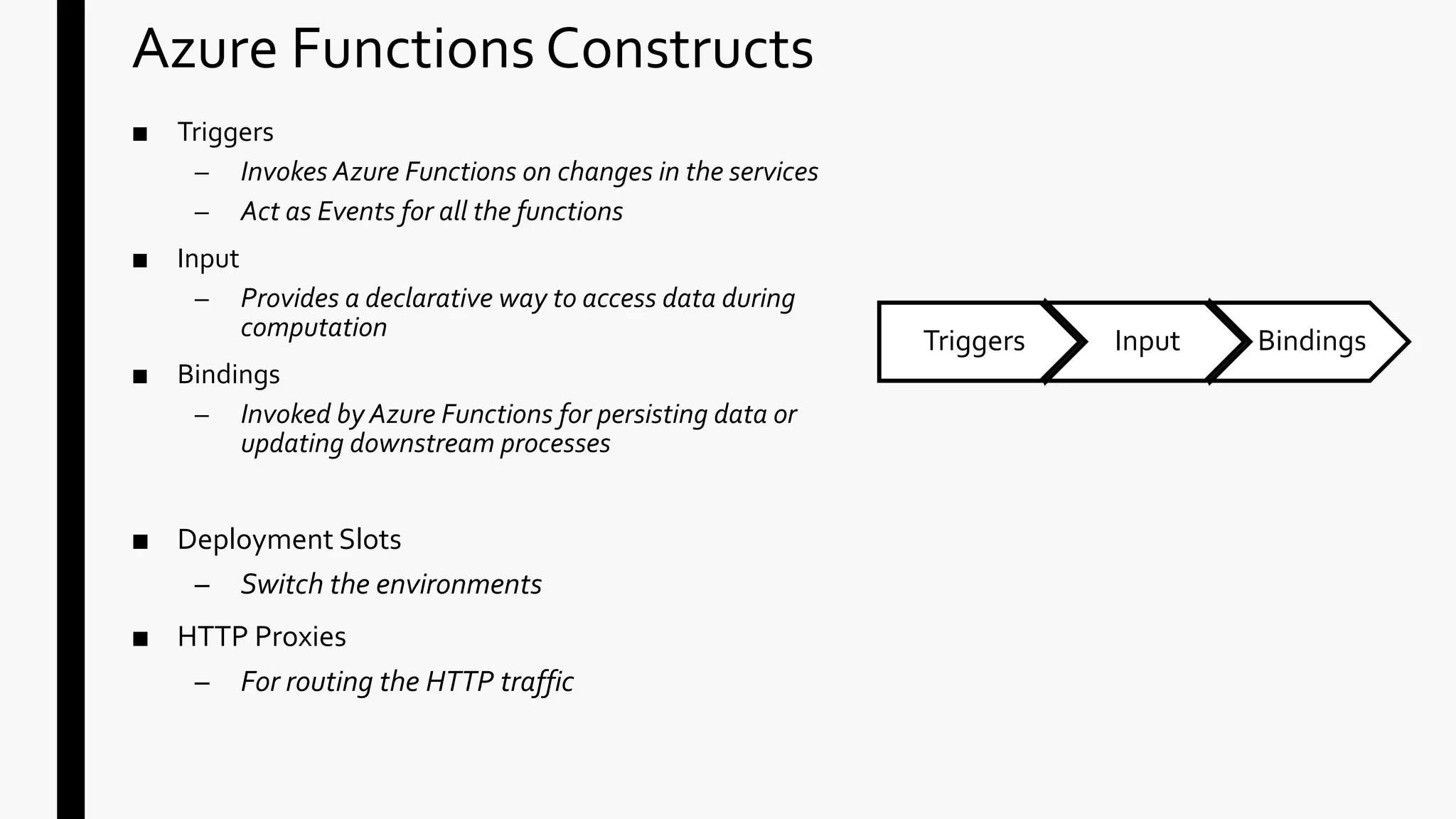 Azure Functions Constructs

■ Triggers
– Invokes Azure Functions on changes in the services
– Act as Events for all the functions

■ Input
– Provides a declarative way to access data during computation

■ Bindings
– Invoked by Azure Functions for persisting data or updating downstream processes

■ Deployment Slots
– Switch the environments

■ HTTP Proxies
– For routing the HTTP traffic

Triggers
Input
Bindings